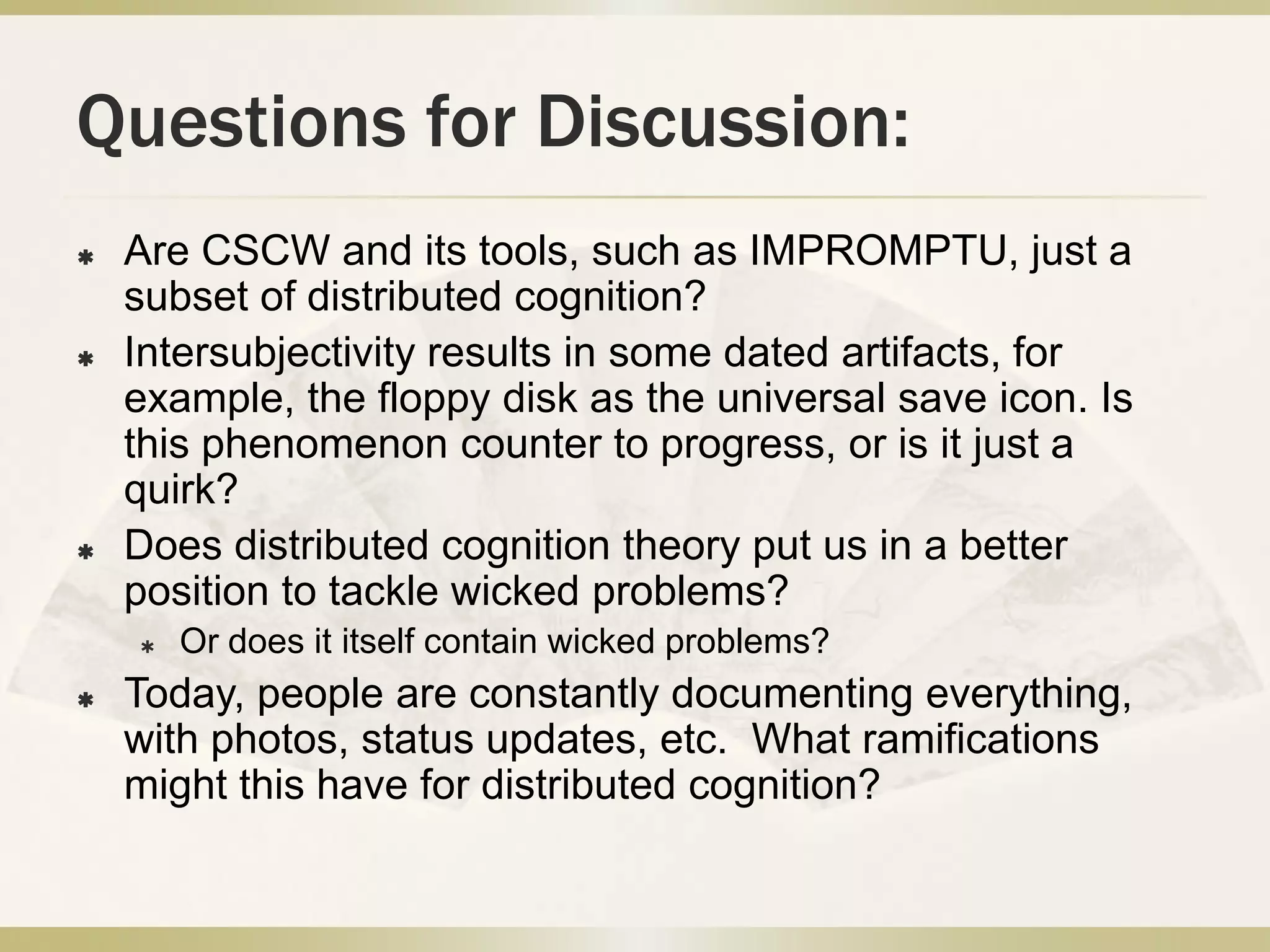 Questions for Discussion:

* Are CSCW and its tools, such as IMPROMPTU, just a subset of distributed cognition?
* Intersubjectivity results in some dated artifacts, for example, the floppy disk as the universal save icon. Is this phenomenon counter to progress, or is it just a quirk?
* Does distributed cognition theory put us in a better position to tackle wicked problems?
  * Or does it itself contain wicked problems?
* Today, people are constantly documenting everything, with photos, status updates, etc. What ramifications might this have for distributed cognition?